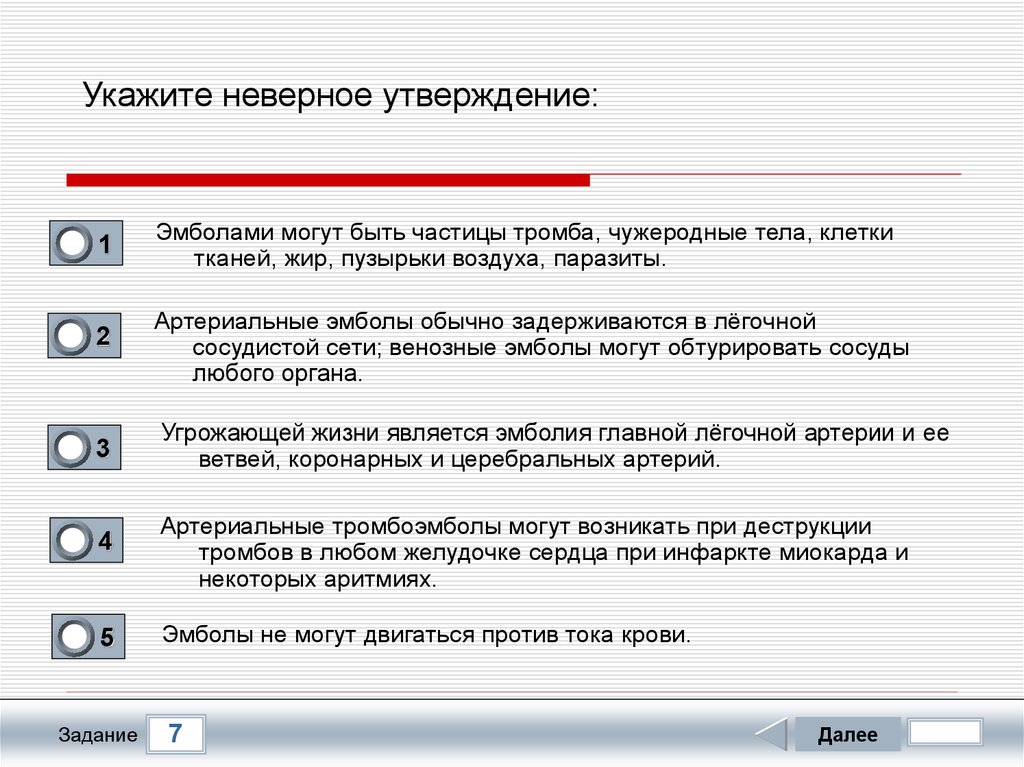 Укажите неверное утверждение:

1 Эмболами могут быть частицы тромба, чужеродные тела, клетки тканей, жир, пузырьки воздуха, паразиты.

2 Артериальные эмболы обычно задерживаются в лёгочной сосудистой сети; венозные эмболы могут обтурировать сосуды любого органа.

3 Угрожающей жизни является эмболия главной лёгочной артерии и ее ветвей, коронарных и церебральных артерий.

4 Артериальные тромбоэмболы могут возникать при деструкции тромбов в любом желудочке сердца при инфаркте миокарда и некоторых аритмиях.

5 Эмболы не могут двигаться против тока крови.

Задание 7

Далее